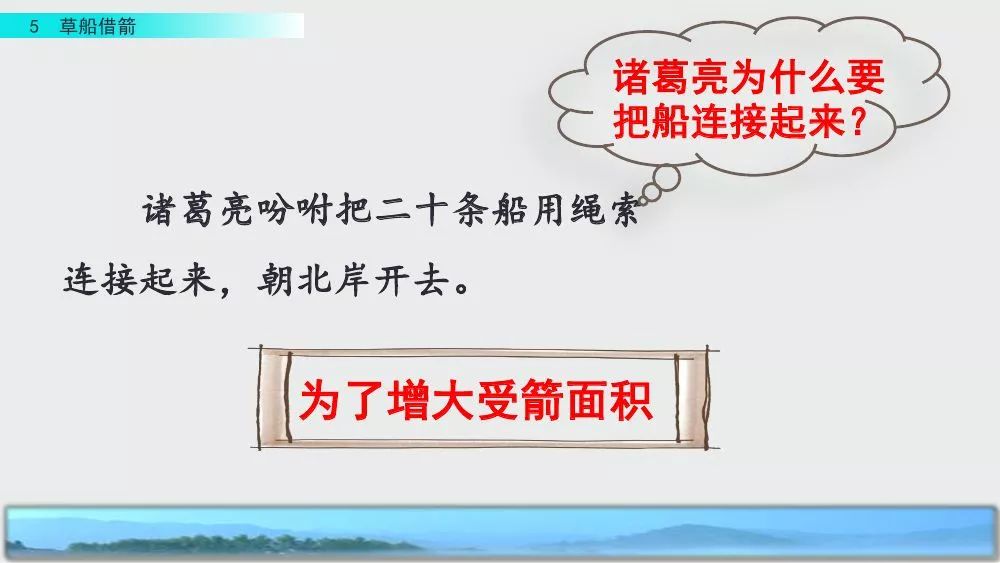 5 草船借箭

诸葛亮为什么要把船连接起来？

诸葛亮吩咐把二十条船用绳索连接起来，朝北岸开去。

为了增大受箭面积